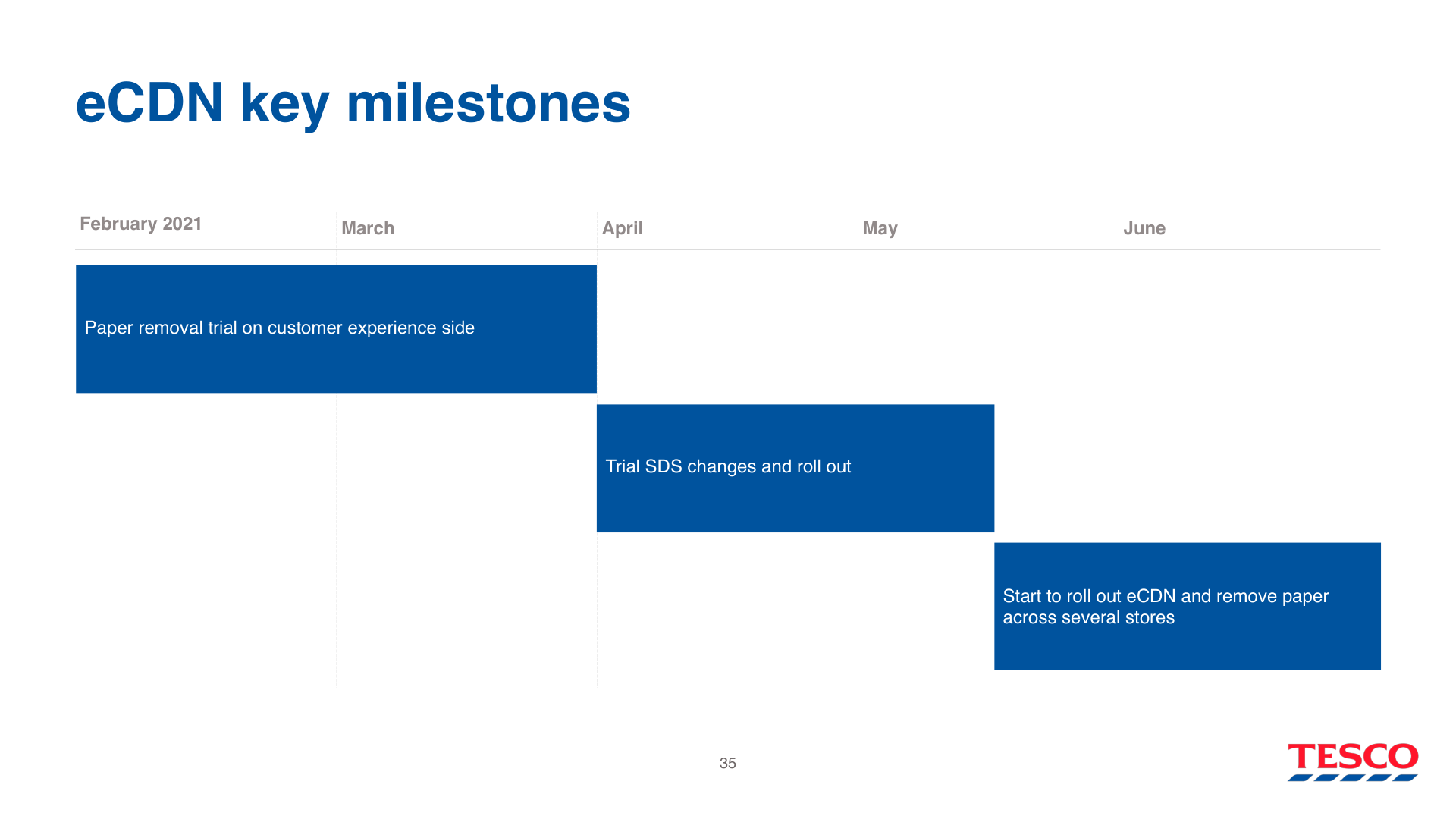 eCDN key milestones

February 2021

March

April

May

June

Paper removal trial on customer experience side

Trial SDS changes and roll out

Start to roll out eCDN and remove paper across several stores

35

TESCO